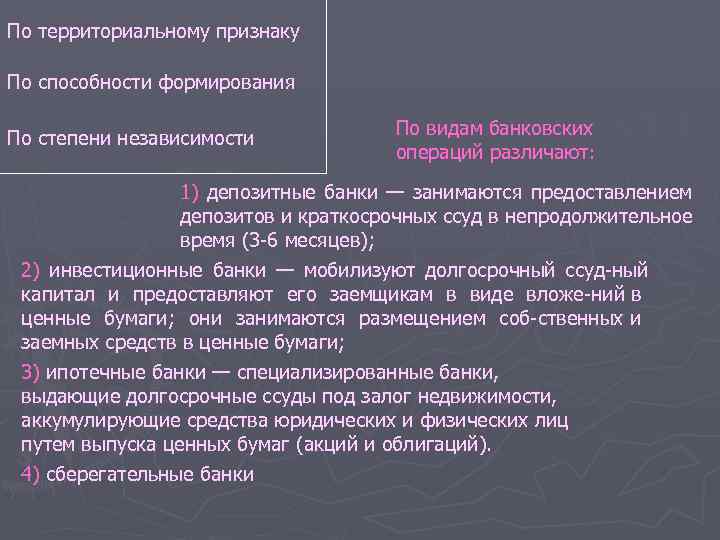 По территориальному признаку

По способности формирования

По степени независимости

По видам банковских операций различают:

1) депозитные банки — занимаются предоставлением депозитов и краткосрочных ссуд в непродолжительное время (3-6 месяцев);

2) инвестиционные банки — мобилизуют долгосрочный ссуд-ный капитал и предоставляют его заемщикам в виде вложе-ний в ценные бумаги; они занимаются размещением соб-ственных и заемных средств в ценные бумаги;

3) ипотечные банки — специализированные банки, выдающие долгосрочные ссуды под залог недвижимости, аккумулирующие средства юридических и физических лиц путем выпуска ценных бумаг (акций и облигаций).

4) сберегательные банки